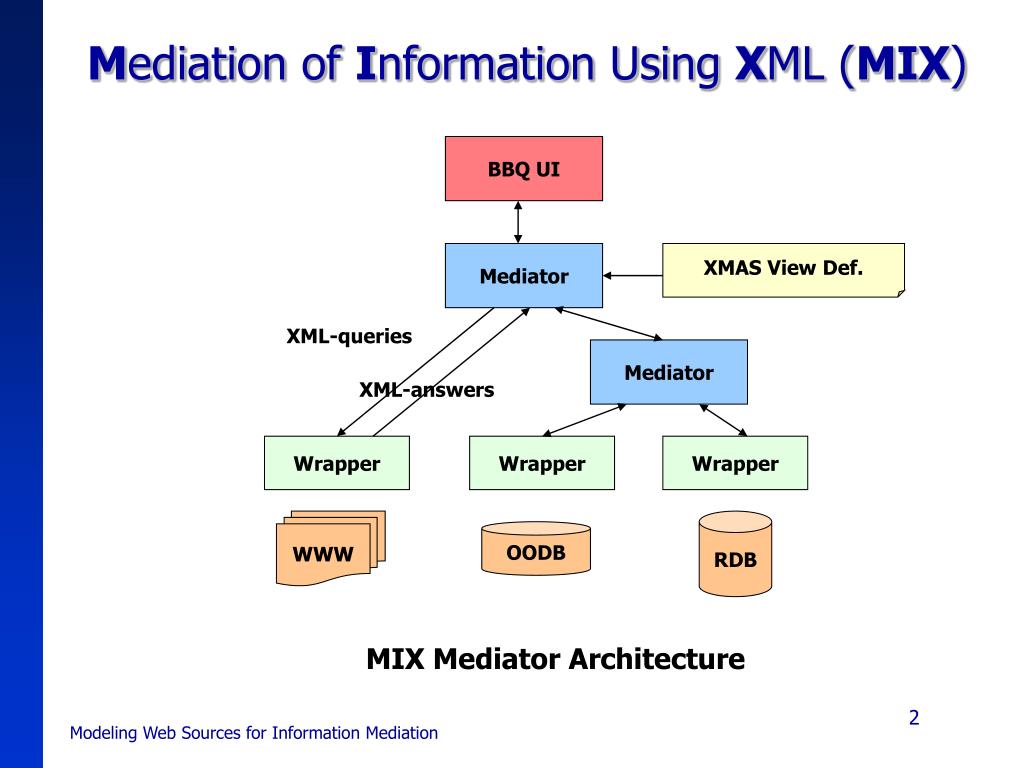 Mediation of Information Using XML (MIX)

BBQ UI

Mediator

XMAS View Def.

XML-queries

XML-answers

Mediator

Wrapper

Wrapper

Wrapper

WWW

OODB

RDB

MIX Mediator Architecture

Modeling Web Sources for Information Mediation

2